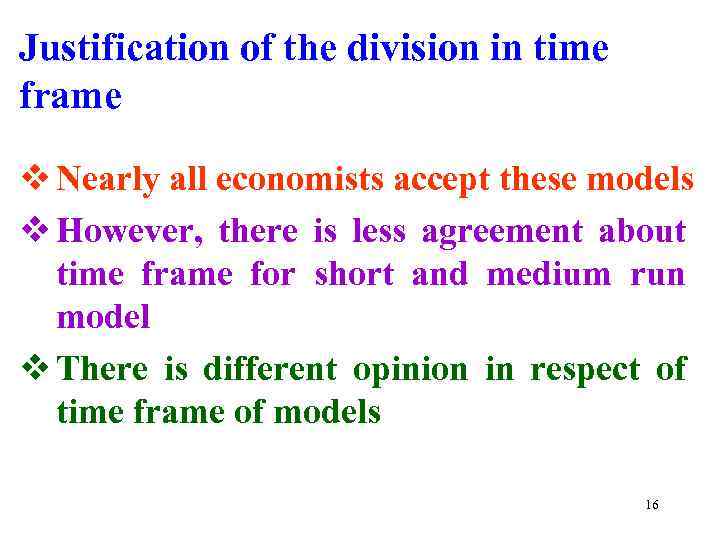 Justification of the division in time frame

❖ Nearly all economists accept these models

❖ However, there is less agreement about time frame for short and medium run model

❖ There is different opinion in respect of time frame of models

16